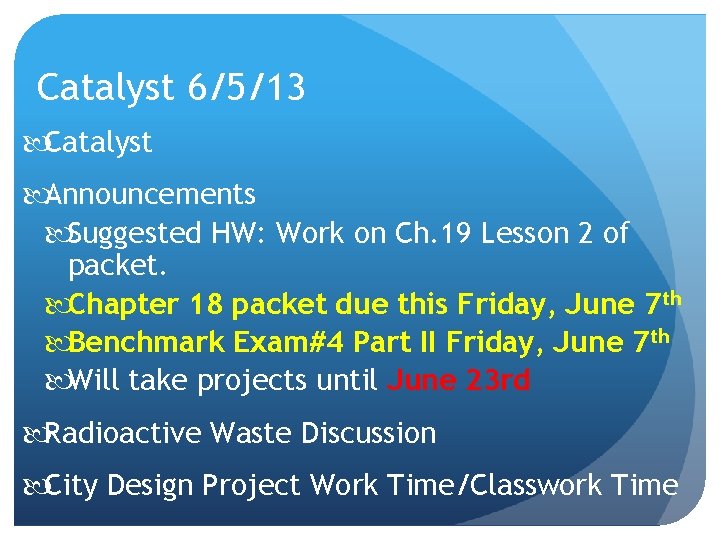 Catalyst 6/5/13

Catalyst

Announcements

Suggested HW: Work on Ch.19 Lesson 2 of packet.

Chapter 18 packet due this Friday, June 7th

Benchmark Exam#4 Part II Friday, June 7th

Will take projects until June 23rd

Radioactive Waste Discussion

City Design Project Work Time/Classwork Time